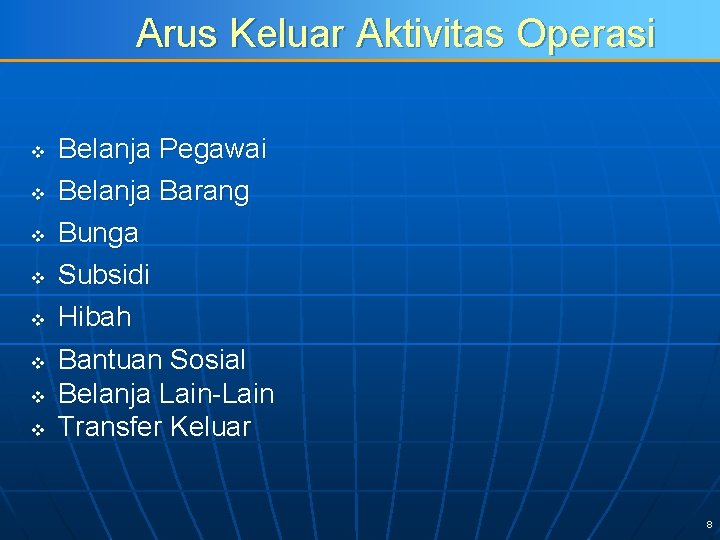 Arus Keluar Aktivitas Operasi

❖ Belanja Pegawai
❖ Belanja Barang
❖ Bunga
❖ Subsidi
❖ Hibah
❖ Bantuan Sosial
❖ Belanja Lain-Lain
❖ Transfer Keluar

8